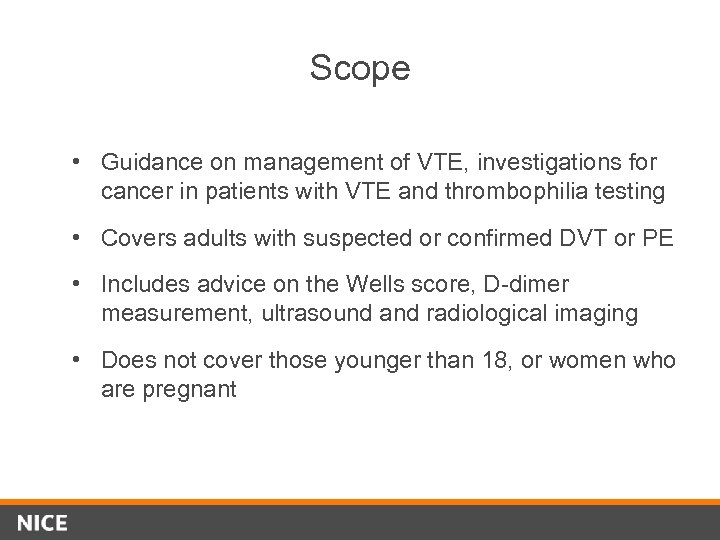 Scope

• Guidance on management of VTE, investigations for cancer in patients with VTE and thrombophilia testing

• Covers adults with suspected or confirmed DVT or PE

• Includes advice on the Wells score, D-dimer measurement, ultrasound and radiological imaging

• Does not cover those younger than 18, or women who are pregnant

NICE